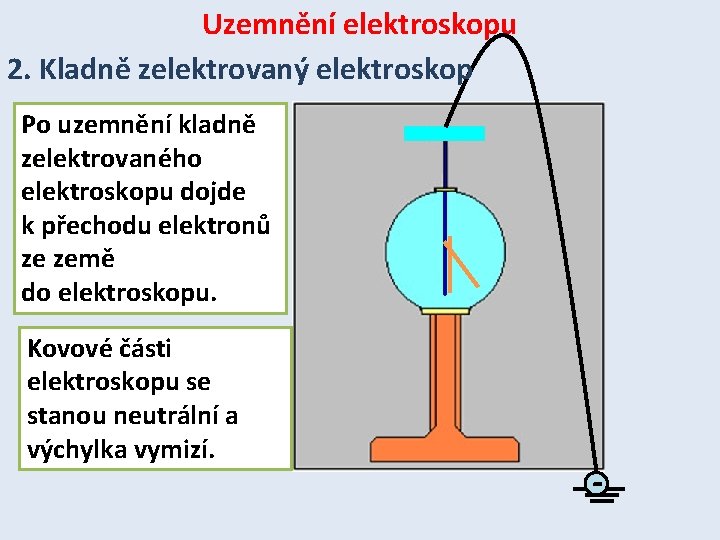 Uzemnění elektroskopu

2. Kladně zelektrovaný elektroskop

Po uzemnění kladně zelektrovaného elektroskopu dojde k přechodu elektronů ze země do elektroskopu.

Kovové části elektroskopu se stanou neutrální a výchylka vymizí.

-